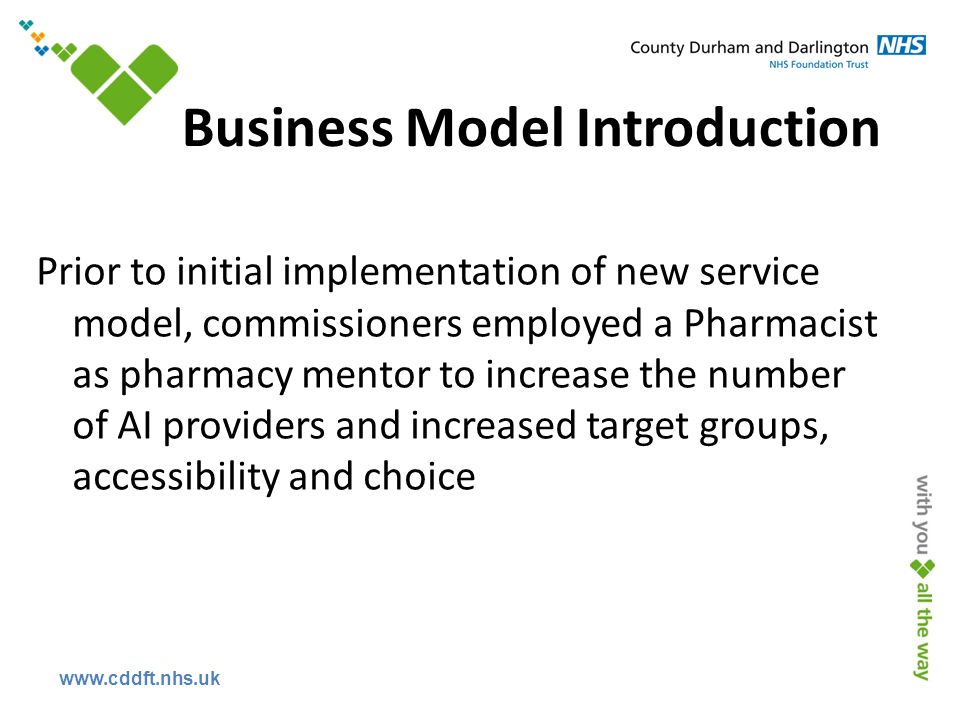 County Durham and Darlington NHS
NHS Foundation Trust

Business Model Introduction

Prior to initial implementation of new service model, commissioners employed a Pharmacist as pharmacy mentor to increase the number of AI providers and increased target groups, accessibility and choice

with you all the way

www.cddft.nhs.uk